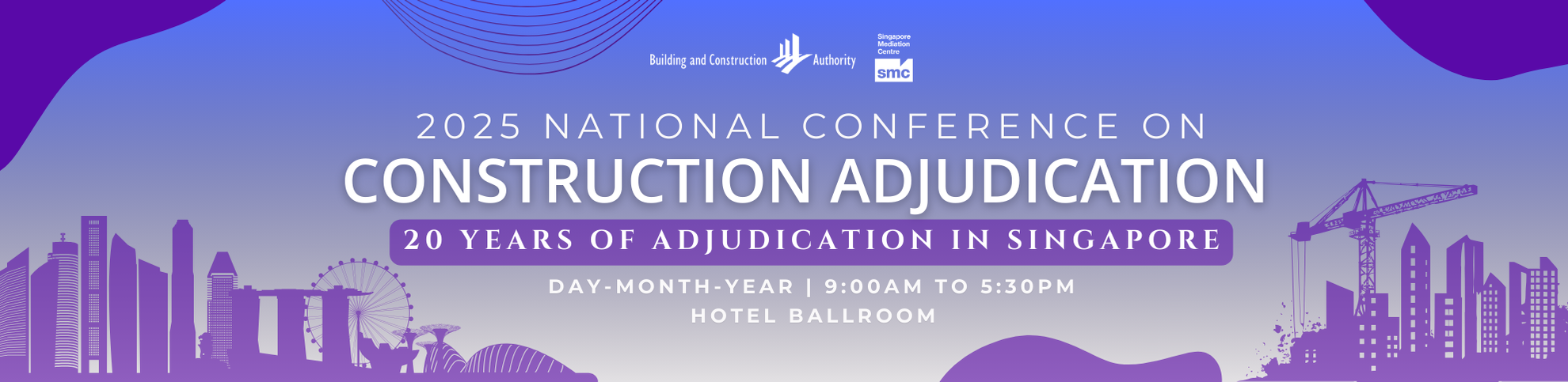 Building and Construction Authority

Singapore Mediation Centre
smc

2025 NATIONAL CONFERENCE ON
CONSTRUCTION ADJUDICATION
20 YEARS OF ADJUDICATION IN SINGAPORE

DAY-MONTH-YEAR | 9:00AM TO 5:30PM
HOTEL BALLROOM